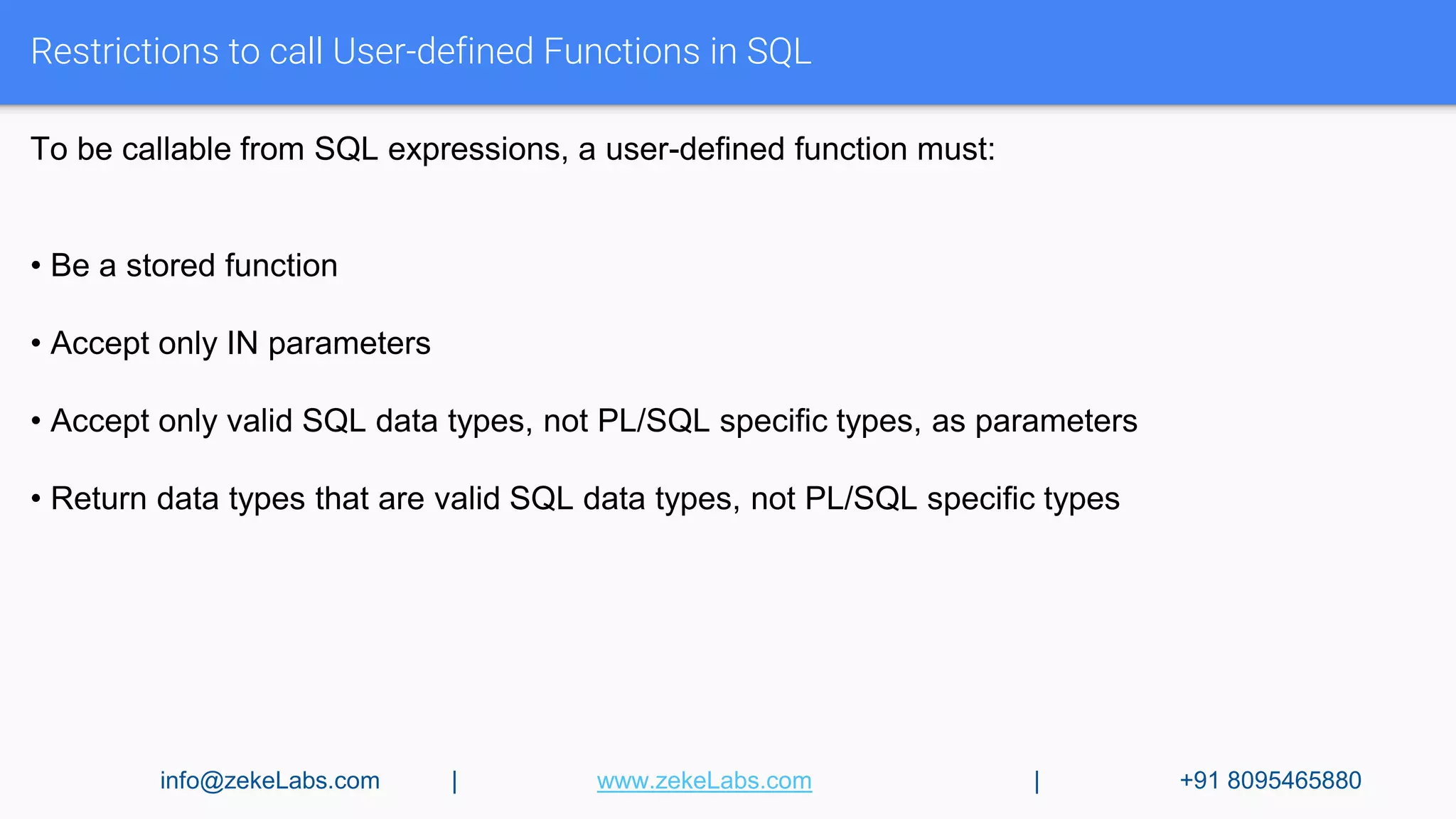 Restrictions to call User-defined Functions in SQL

To be callable from SQL expressions, a user-defined function must:

• Be a stored function

• Accept only IN parameters

• Accept only valid SQL data types, not PL/SQL specific types, as parameters

• Return data types that are valid SQL data types, not PL/SQL specific types

info@zekeLabs.com | www.zekeLabs.com | +91 8095465880